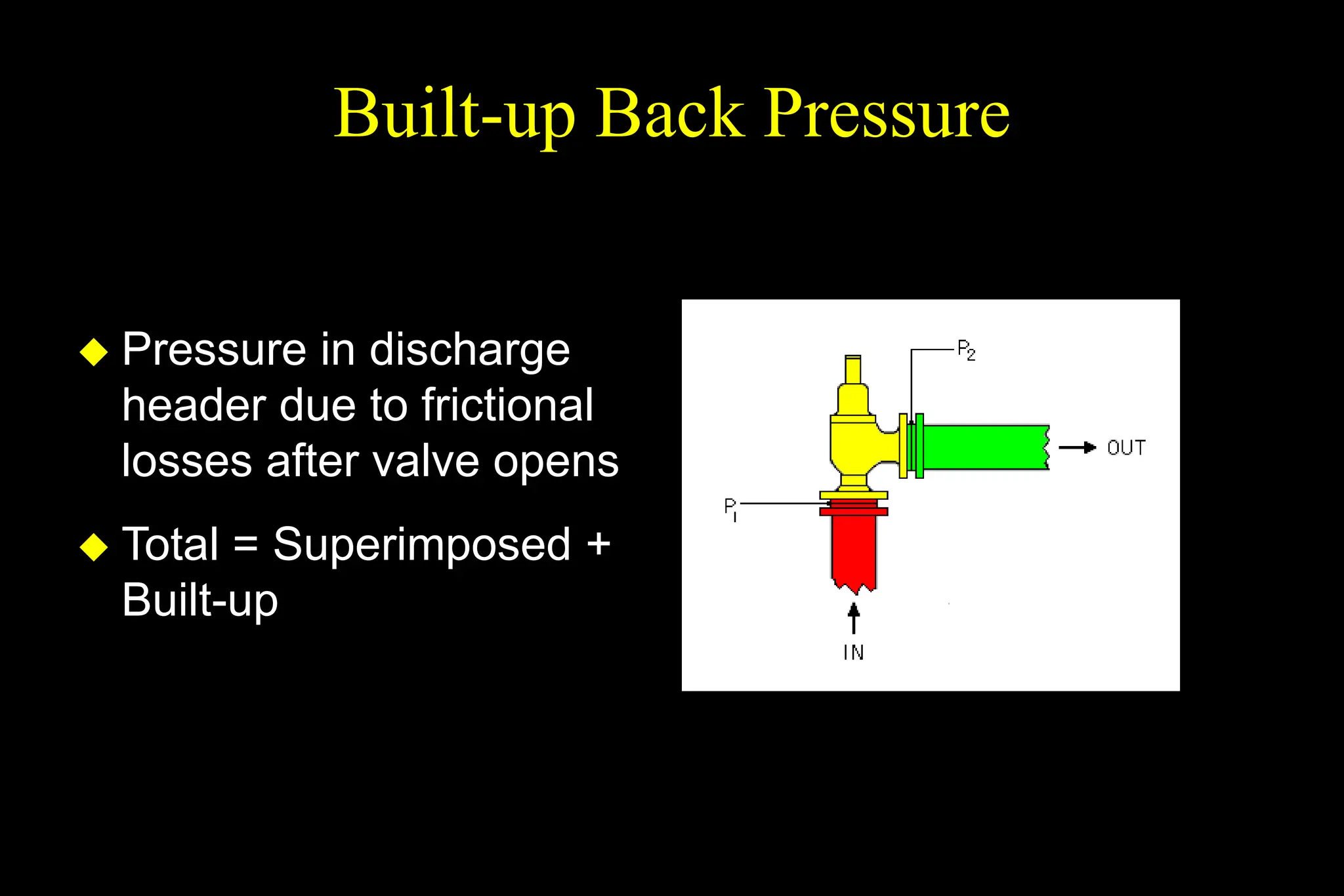 Built-up Back Pressure

◆ Pressure in discharge header due to frictional losses after valve opens

◆ Total = Superimposed + Built-up

$P_2$

OUT

$P_1$

IN